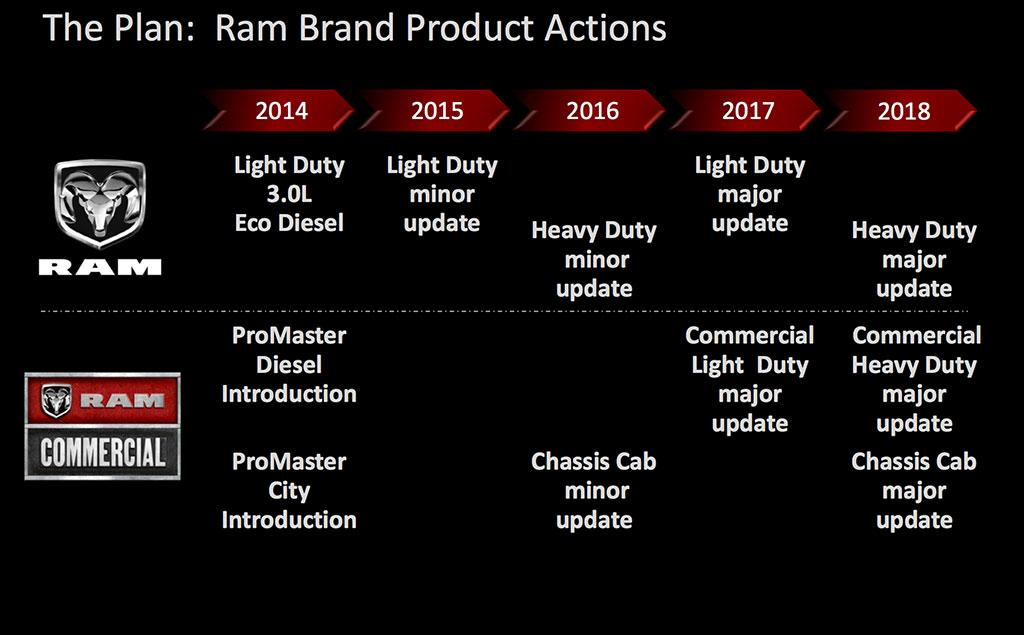 The Plan: Ram Brand Product Actions

2014 2015 2016 2017 2018

RAM

Light Duty 3.0L Eco Diesel

Light Duty minor update

Heavy Duty minor update

Light Duty major update

Heavy Duty major update

RAM COMMERCIAL

ProMaster Diesel Introduction

Commercial Light Duty major update

Commercial Heavy Duty major update

ProMaster City Introduction

Chassis Cab minor update

Chassis Cab major update